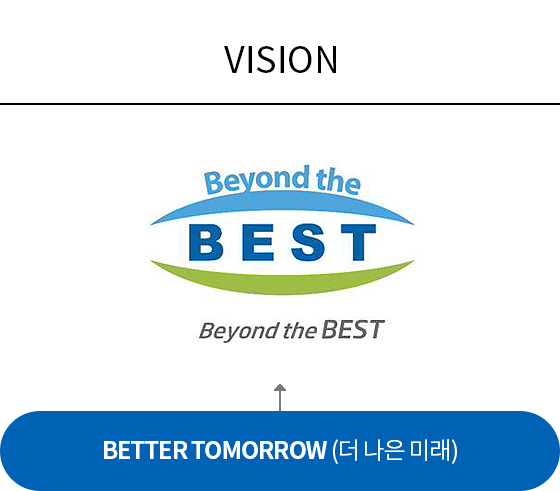 VISION

Beyond the
BEST

Beyond the BEST

BETTER TOMORROW (더 나은 미래)